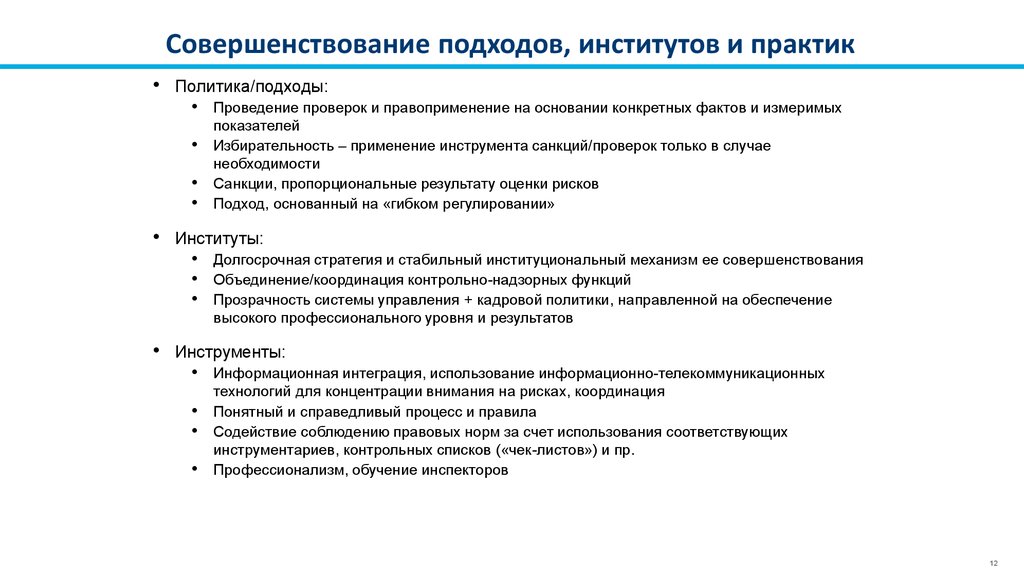 Совершенствование подходов, институтов и практик

• Политика/подходы:
  • Проведение проверок и правоприменение на основании конкретных фактов и измеримых показателей
  • Избирательность – применение инструмента санкций/проверок только в случае необходимости
  • Санкции, пропорциональные результату оценки рисков
  • Подход, основанный на «гибком регулировании»

• Институты:
  • Долгосрочная стратегия и стабильный институциональный механизм ее совершенствования
  • Объединение/координация контрольно-надзорных функций
  • Прозрачность системы управления + кадровой политики, направленной на обеспечение высокого профессионального уровня и результатов

• Инструменты:
  • Информационная интеграция, использование информационно-телекоммуникационных технологий для концентрации внимания на рисках, координация
  • Понятный и справедливый процесс и правила
  • Содействие соблюдению правовых норм за счет использования соответствующих инструментариев, контрольных списков («чек-листов») и пр.
  • Профессионализм, обучение инспекторов

12